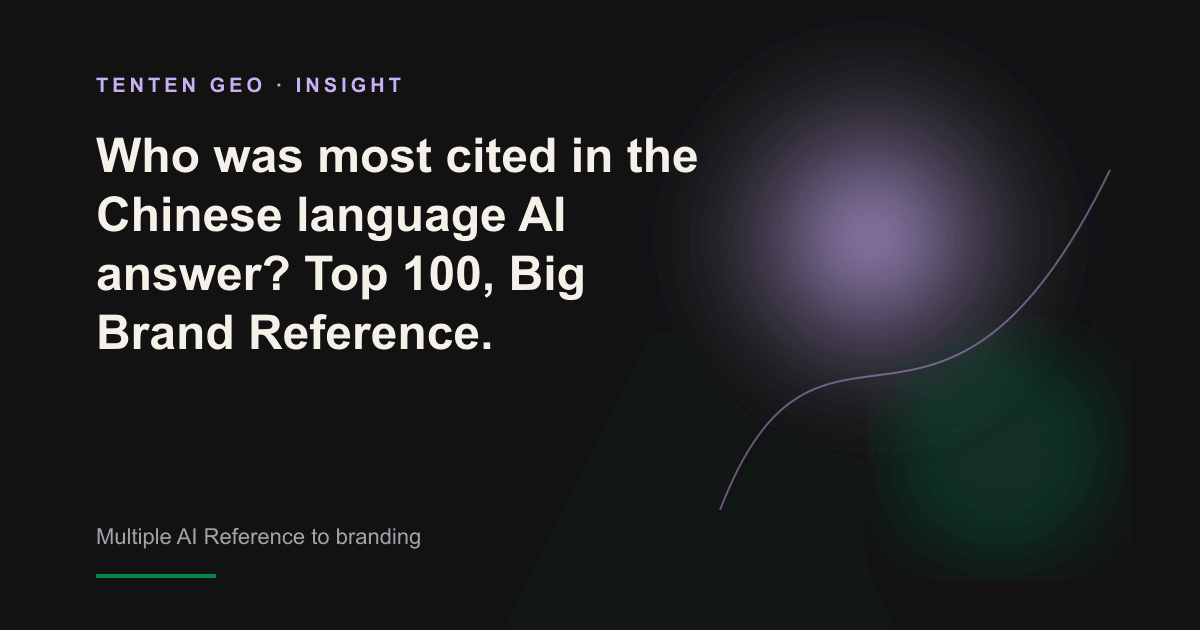 TENTEN GEO · INSIGHT

Who was most cited in the Chinese language AI answer? Top 100, Big Brand Reference.

Multiple AI Reference to branding